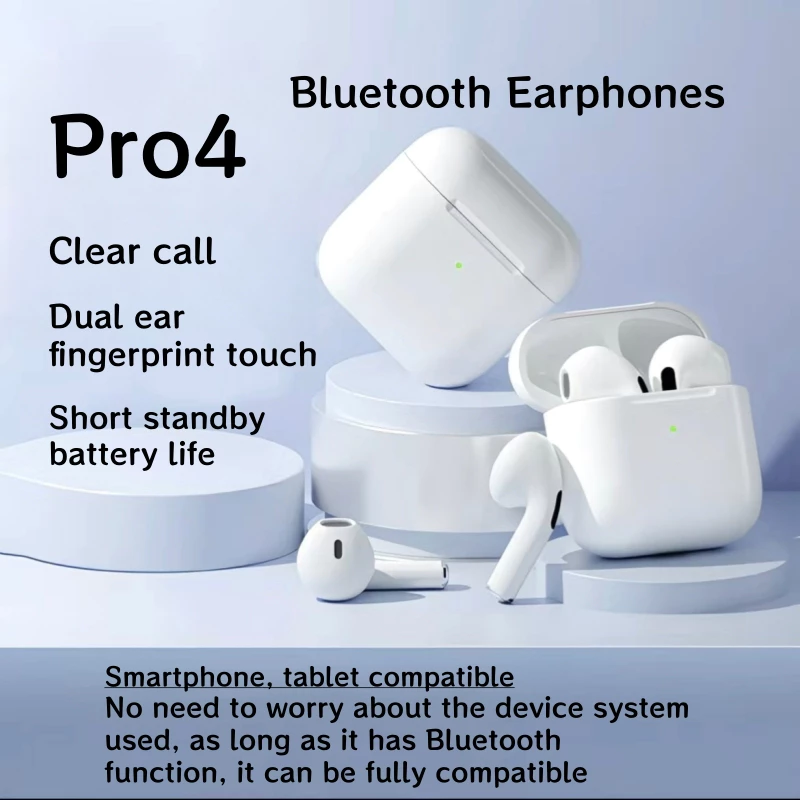 Bluetooth Earphones

Pro4

Clear call

Dual ear fingerprint touch

Short standby battery life

Smartphone, tablet compatible
No need to worry about the device system used, as long as it has Bluetooth function, it can be fully compatible